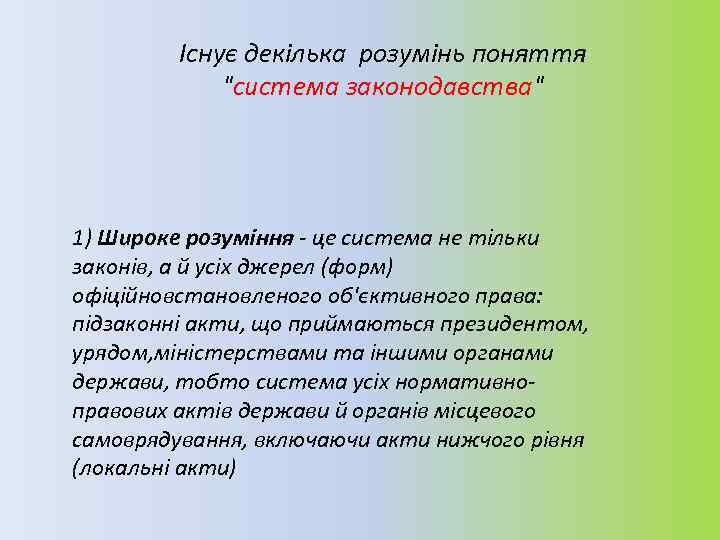 Існує декілька розумінь поняття "система законодавства"

1) Широке розуміння - це система не тільки законів, а й усіх джерел (форм) офіційновстановленого об'єктивного права: підзаконні акти, що приймаються президентом, урядом,міністерствами та іншими органами держави, тобто система усіх нормативно-правових актів держави й органів місцевого самоврядування, включаючи акти нижчого рівня (локальні акти)